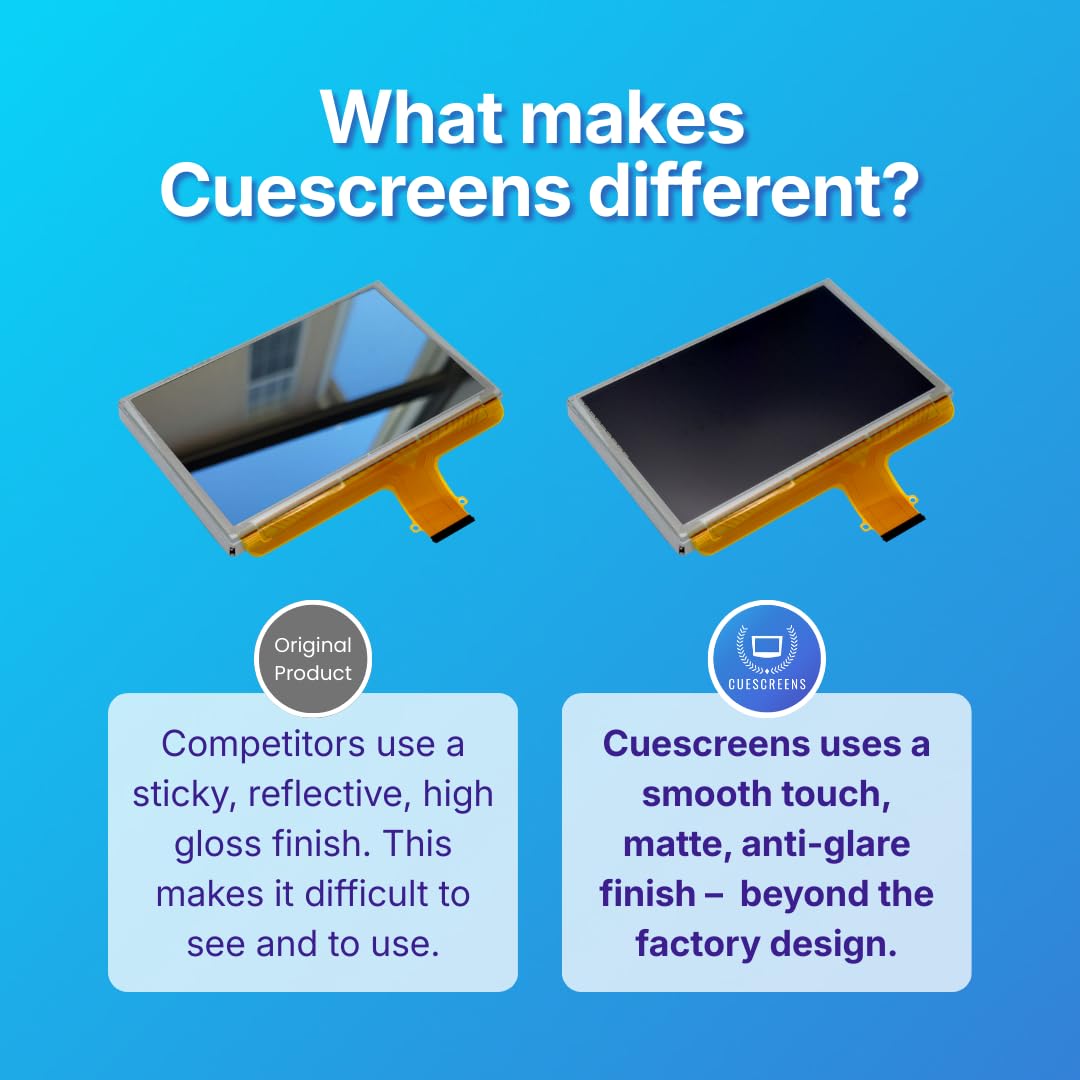 What makes Cuescreens different?

Original Product

Competitors use a sticky, reflective, high gloss finish. This makes it difficult to see and to use.

CUESCREENS

Cuescreens uses a smooth touch, matte, anti-glare finish – beyond the factory design.